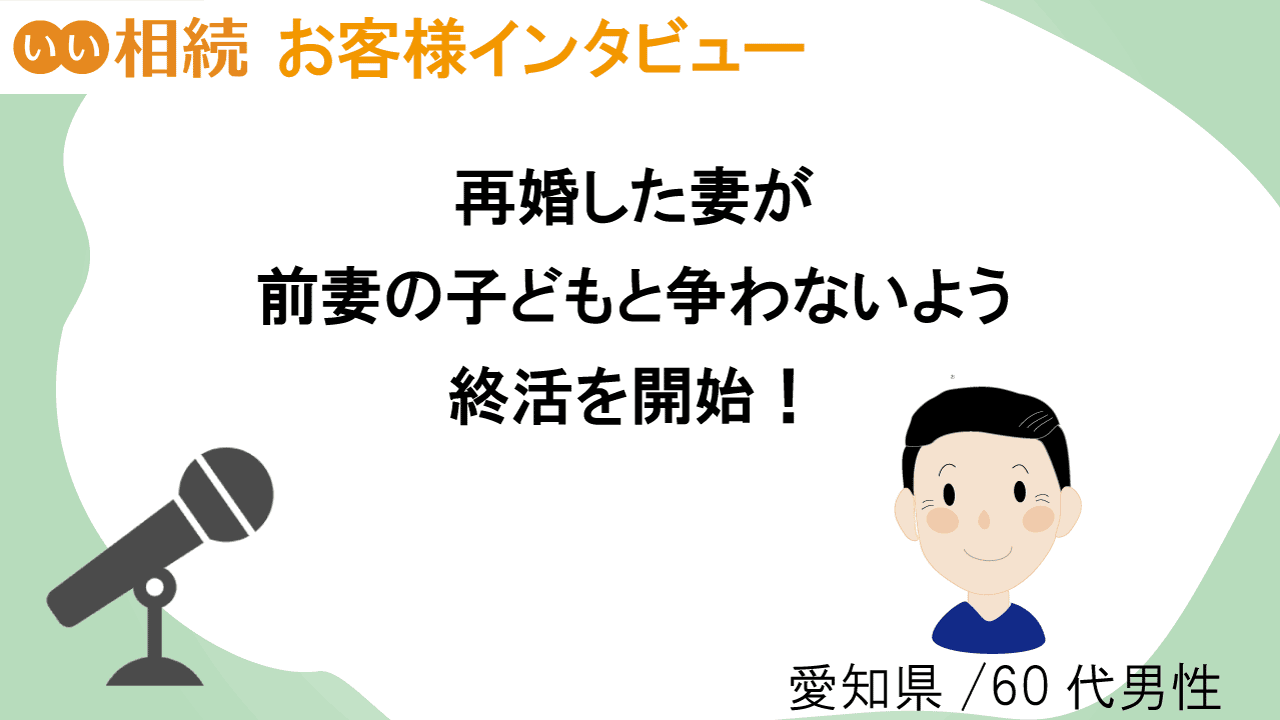 いい相続 お客様インタビュー

再婚した妻が
前妻の子どもと争わないよう
終活を開始！

愛知県 /60 代男性